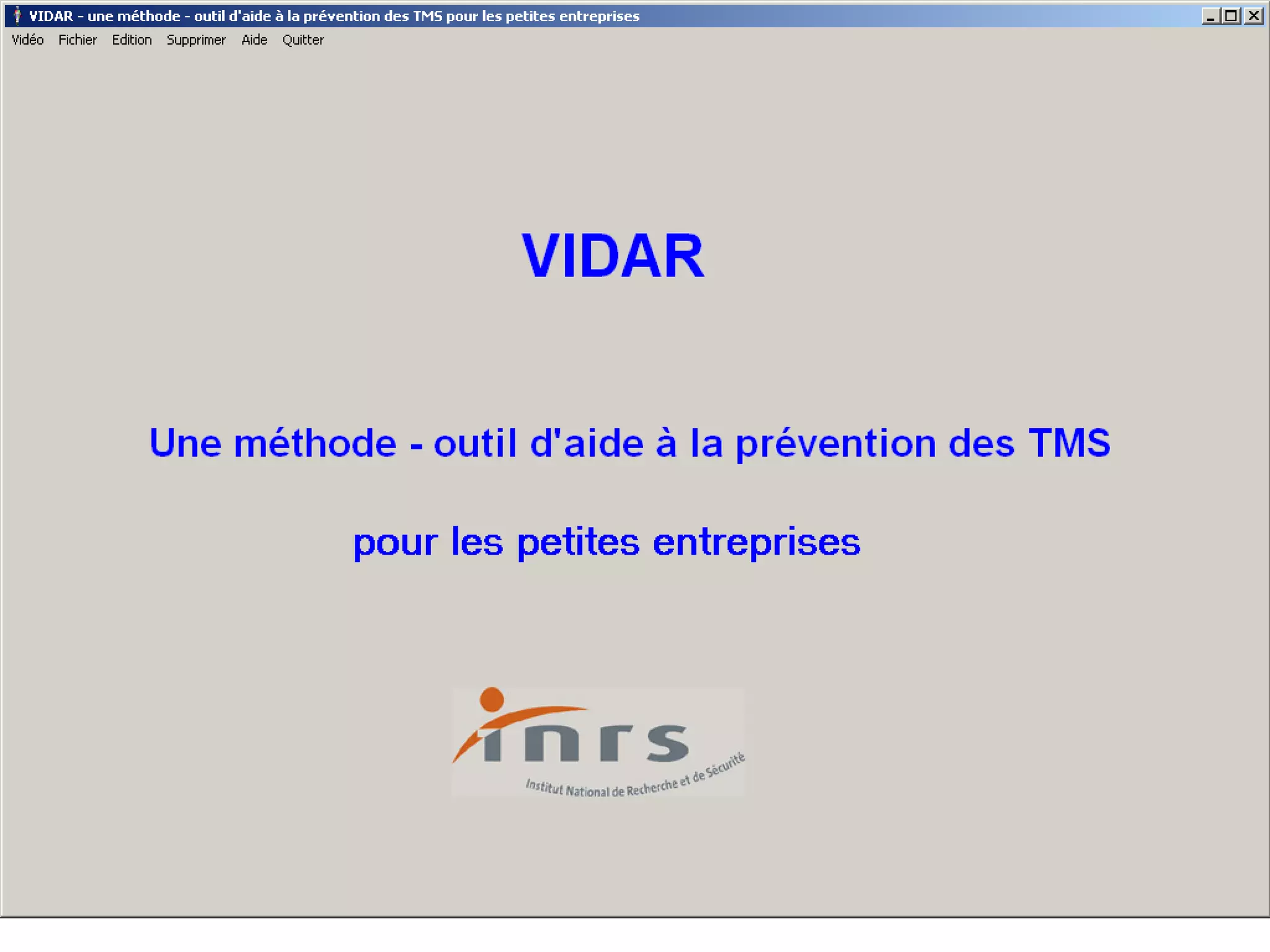 VIDAR - une méthode - outil d'aide à la prévention des TMS pour les petites entreprises

Vidéo Fichier Edition Supprimer Aide Quitter

VIDAR

Une méthode - outil d'aide à la prévention des TMS

pour les petites entreprises

inrs

Institut National de Recherche et de Sécurité